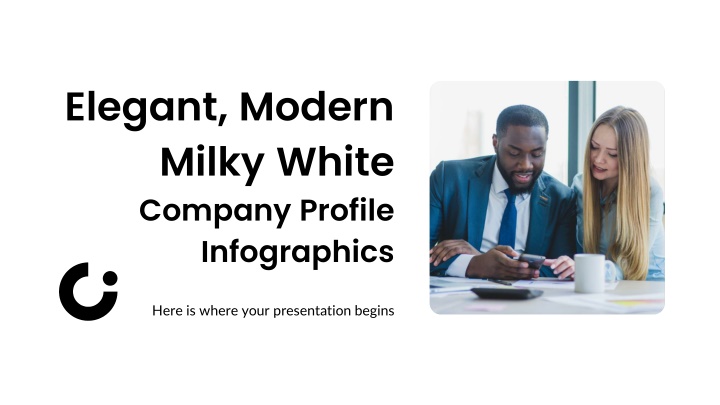 Elegant, Modern Milky White

Company Profile Infographics

Here is where your presentation begins